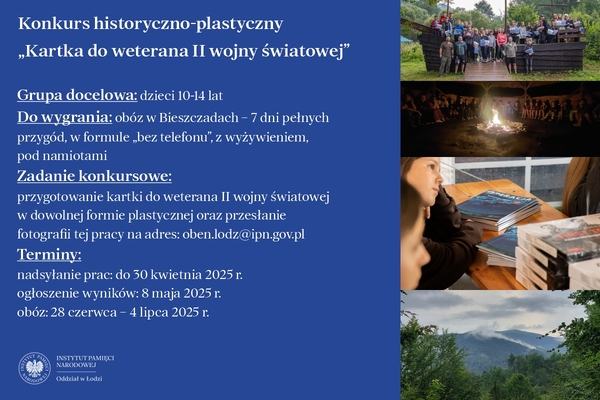 Konkurs historyczno-plastyczny
„Kartka do weterana II wojny światowej"

Grupa docelowa: dzieci 10-14 lat
Do wygrania: obóz w Bieszczadach – 7 dni pełnych przygód, w formule „bez telefonu", z wyżywieniem, pod namiotami
Zadanie konkursowe:
przygotowanie kartki do weterana II wojny światowej w dowolnej formie plastycznej oraz przesłanie fotografii tej pracy na adres: oben.lodz@ipn.gov.pl
Terminy:
nadsyłanie prac: do 30 kwietnia 2025 r.
ogłoszenie wyników: 8 maja 2025 r.
obóz: 28 czerwca – 4 lipca 2025 r.

INSTYTUT PAMIĘCI NARODOWEJ
Oddział w Łodzi